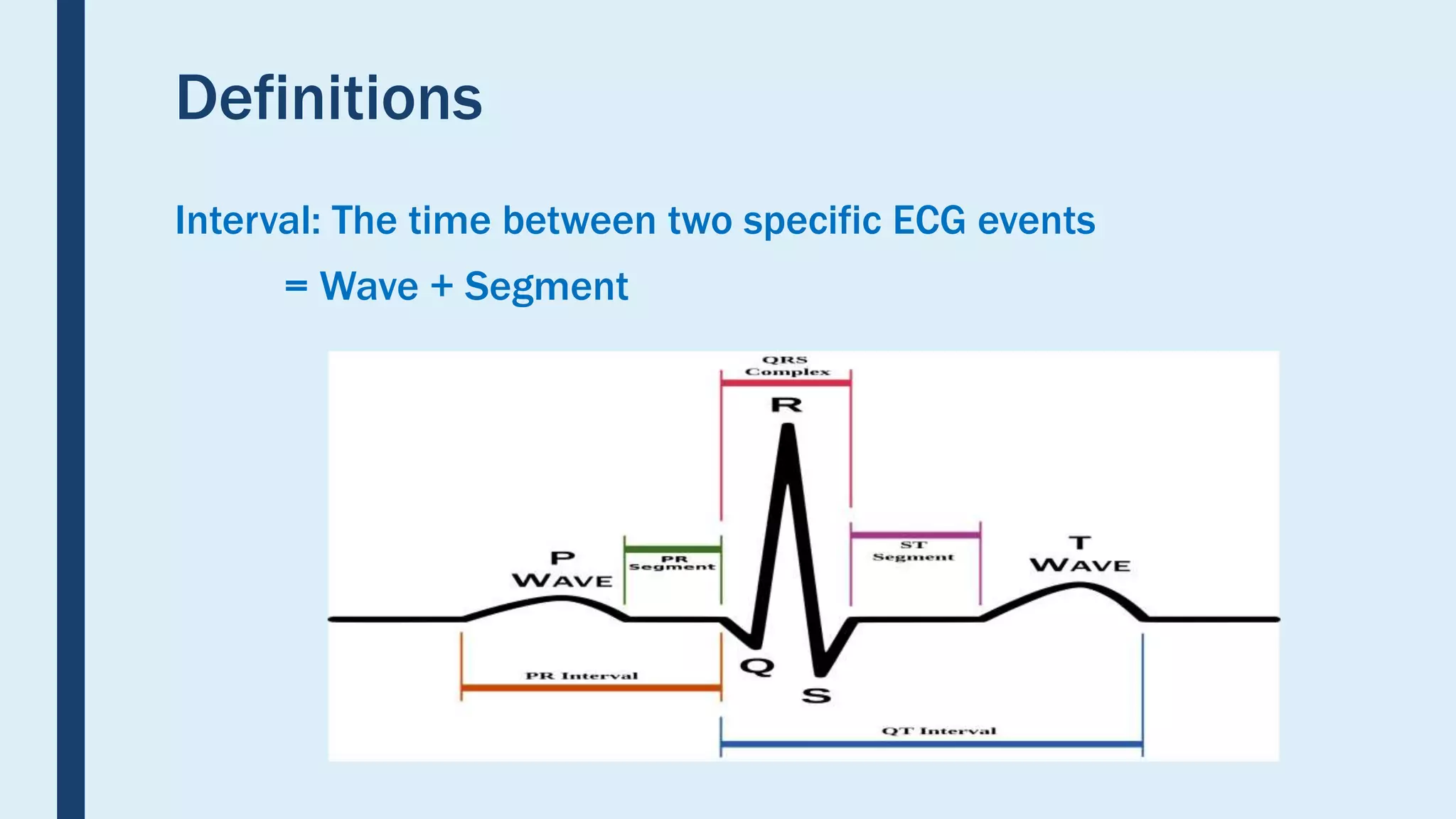 Definitions

Interval: The time between two specific ECG events

= Wave + Segment

QRS Complex

R

P WAVE

PR Segment

ST Segment

T WAVE

Q

S

PR Interval

QT Interval